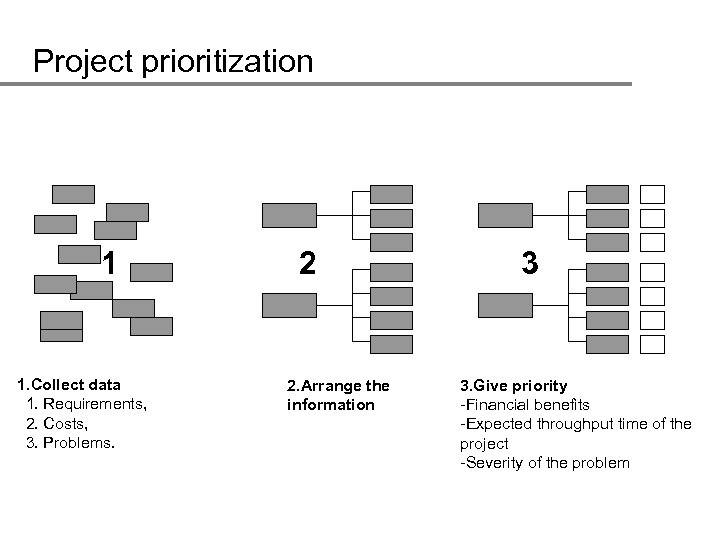 Project prioritization

1

2

3

1.Collect data
1. Requirements,
2. Costs,
3. Problems.

2.Arrange the information

3.Give priority
-Financial benefits
-Expected throughput time of the project
-Severity of the problem